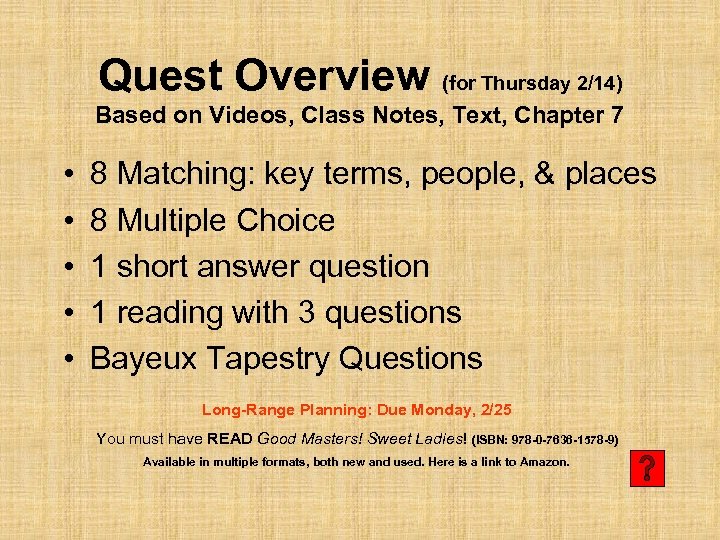 Quest Overview (for Thursday 2/14)
Based on Videos, Class Notes, Text, Chapter 7

• 8 Matching: key terms, people, & places
• 8 Multiple Choice
• 1 short answer question
• 1 reading with 3 questions
• Bayeux Tapestry Questions

Long-Range Planning: Due Monday, 2/25

You must have READ Good Masters! Sweet Ladies! (ISBN: 978-0-7636-1578-9)

Available in multiple formats, both new and used. Here is a link to Amazon.

?